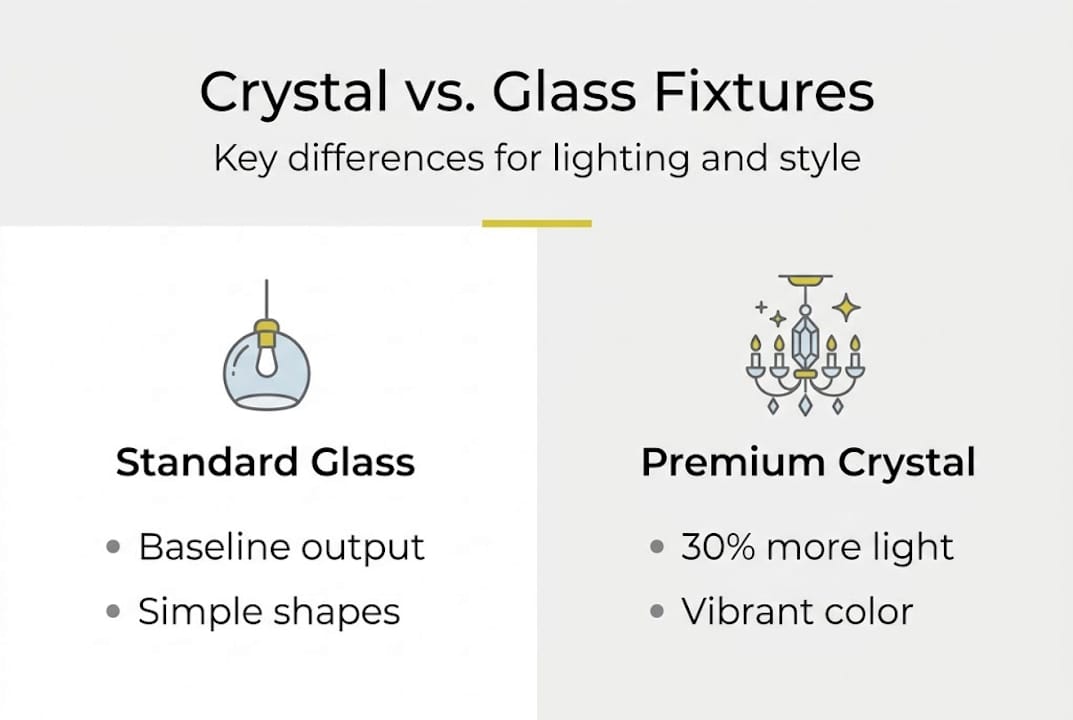 Crystal vs. Glass Fixtures

Key differences for lighting and style

Standard Glass

• Baseline output
• Simple shapes

Premium Crystal

• 30% more light
• Vibrant color